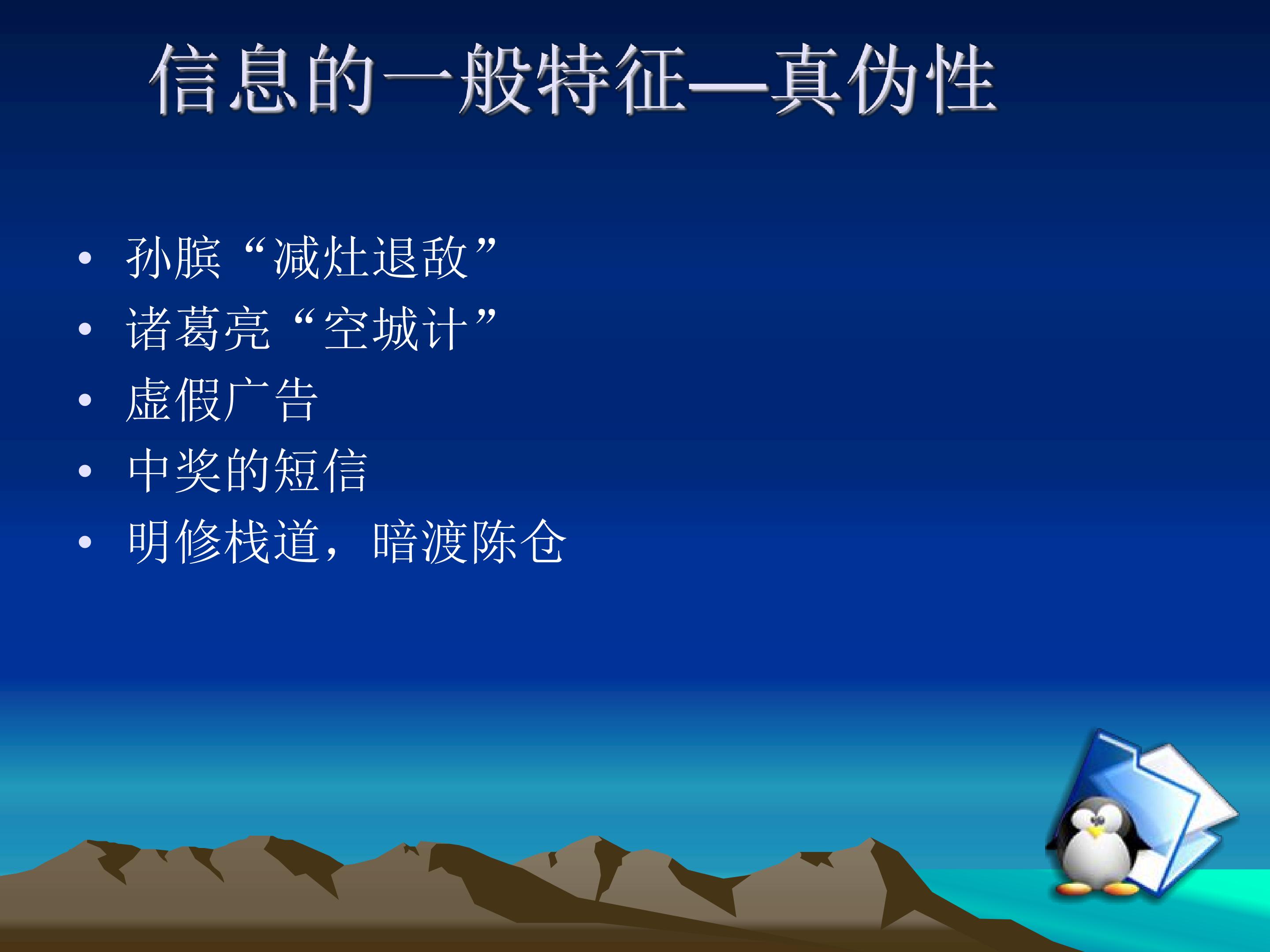 信息的一般特征—真伪性

• 孙膑“减灶退敌”
• 诸葛亮“空城计”
• 虚假广告
• 中奖的短信
• 明修栈道，暗渡陈仓